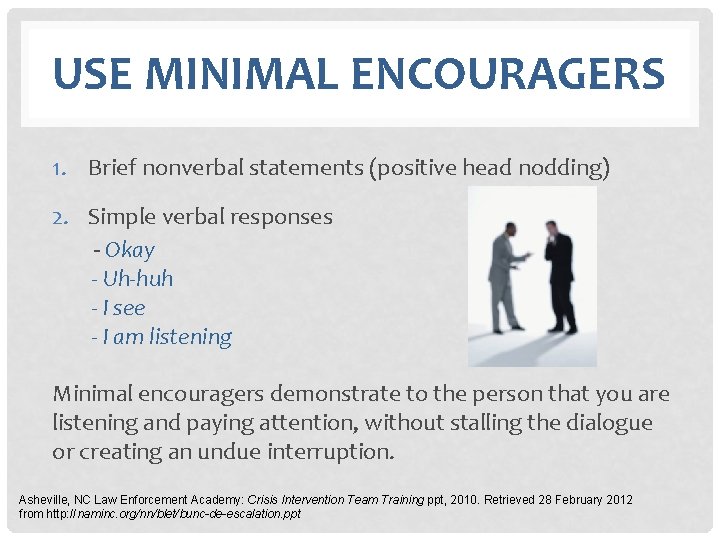 USE MINIMAL ENCOURAGERS

1. Brief nonverbal statements (positive head nodding)

2. Simple verbal responses
- Okay
- Uh-huh
- I see
- I am listening

Minimal encouragers demonstrate to the person that you are listening and paying attention, without stalling the dialogue or creating an undue interruption.

Asheville, NC Law Enforcement Academy: Crisis Intervention Team Training ppt, 2010. Retrieved 28 February 2012 from http://naminc.org/nn/blet/bunc-de-escalation.ppt